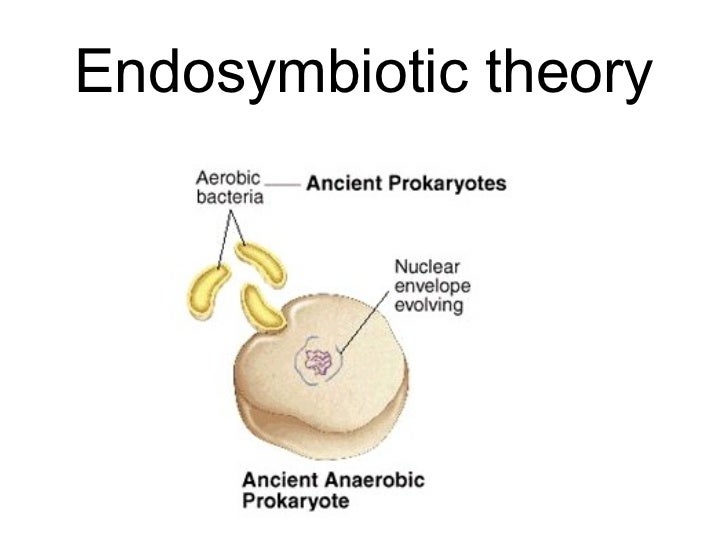 Endosymbiotic theory

Aerobic bacteria

Ancient Prokaryotes

Nuclear envelope evolving

Ancient Anaerobic Prokaryote